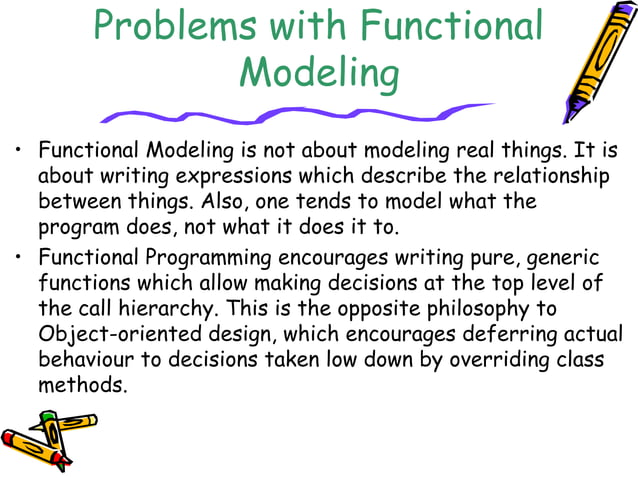 Problems with Functional Modeling

• Functional Modeling is not about modeling real things. It is about writing expressions which describe the relationship between things. Also, one tends to model what the program does, not what it does it to.

• Functional Programming encourages writing pure, generic functions which allow making decisions at the top level of the call hierarchy. This is the opposite philosophy to Object-oriented design, which encourages deferring actual behaviour to decisions taken low down by overriding class methods.